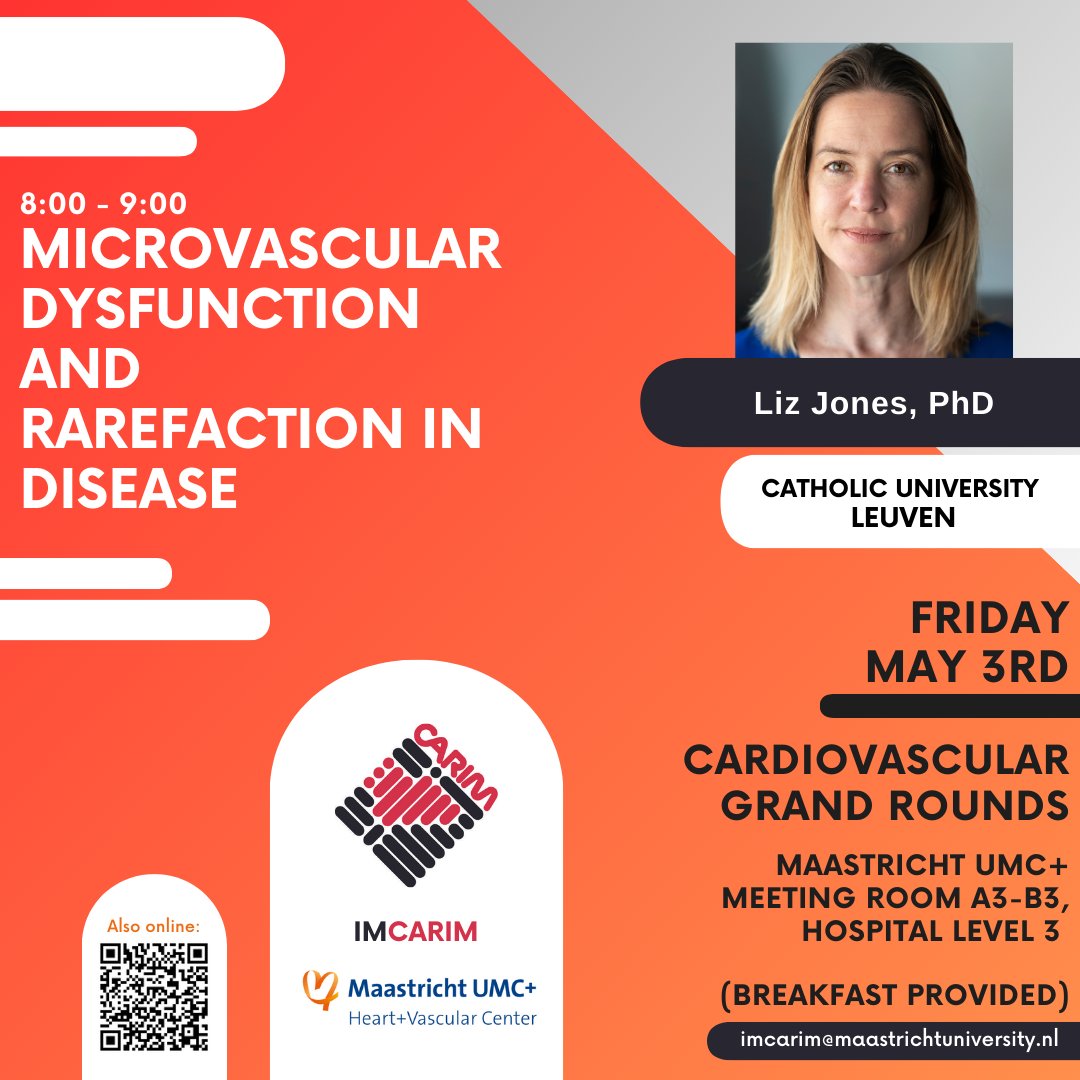 8:00 - 9:00
MICROVASCULAR DYSFUNCTION AND RAREFACTION IN DISEASE

Liz Jones, PhD

CATHOLIC UNIVERSITY LEUVEN

FRIDAY
MAY 3RD

CARDIOVASCULAR GRAND ROUNDS

MAASTRICHT UMC+
MEETING ROOM A3-B3,
HOSPITAL LEVEL 3

(BREAKFAST PROVIDED)

imcarim@maastrichtuniversity.nl

Also online:

CARIM

IMCARIM

Maastricht UMC+
Heart+Vascular Center